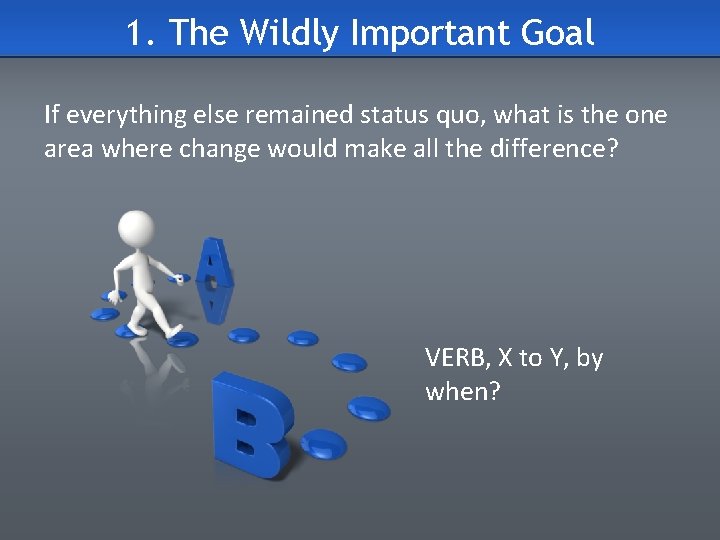 1. The Wildly Important Goal

If everything else remained status quo, what is the one area where change would make all the difference?

A

B

VERB, X to Y, by when?